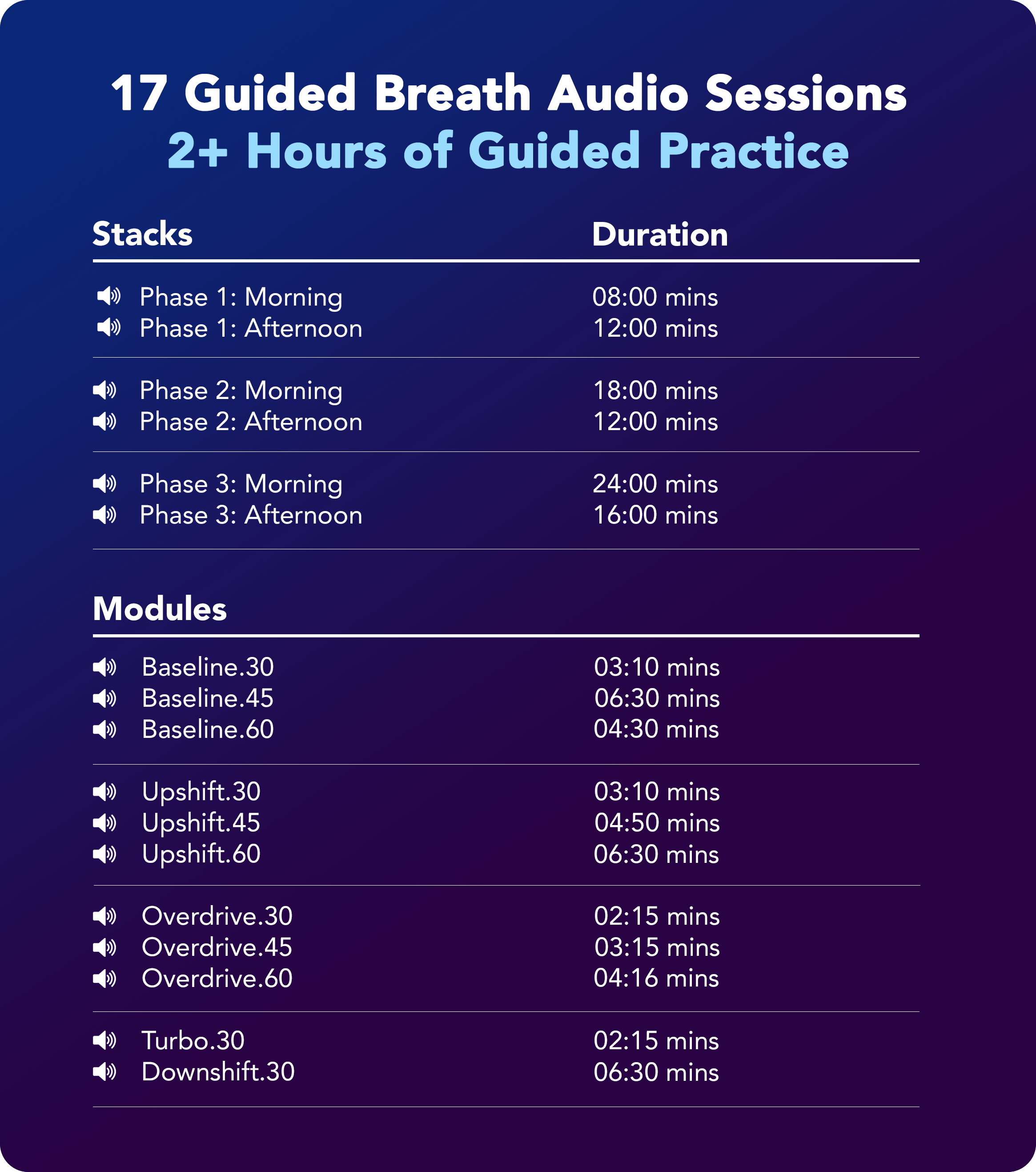 17 Guided Breath Audio Sessions
2+ Hours of Guided Practice

| Stacks | Duration |
|---|---|
| Phase 1: Morning | 08:00 mins |
| Phase 1: Afternoon | 12:00 mins |
| Phase 2: Morning | 18:00 mins |
| Phase 2: Afternoon | 12:00 mins |
| Phase 3: Morning | 24:00 mins |
| Phase 3: Afternoon | 16:00 mins |

| Modules | |
|---|---|
| Baseline.30 | 03:10 mins |
| Baseline.45 | 06:30 mins |
| Baseline.60 | 04:30 mins |
| Upshift.30 | 03:10 mins |
| Upshift.45 | 04:50 mins |
| Upshift.60 | 06:30 mins |
| Overdrive.30 | 02:15 mins |
| Overdrive.45 | 03:15 mins |
| Overdrive.60 | 04:16 mins |
| Turbo.30 | 02:15 mins |
| Downshift.30 | 06:30 mins |